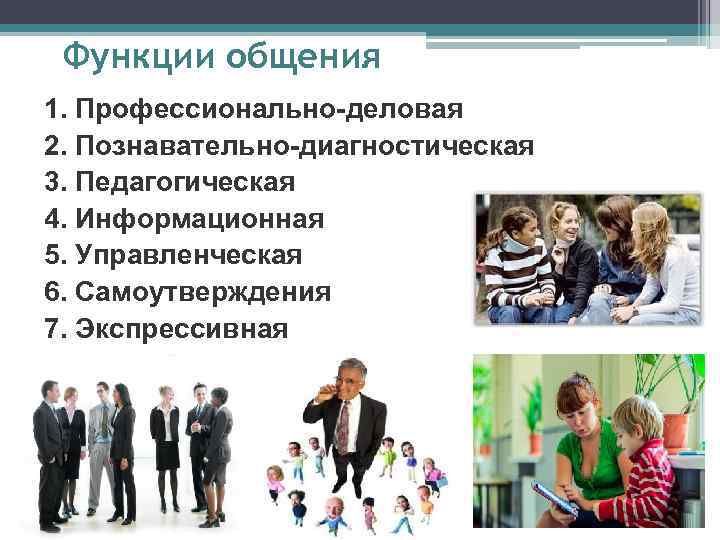 Функции общения

1. Профессионально-деловая
2. Познавательно-диагностическая
3. Педагогическая
4. Информационная
5. Управленческая
6. Самоутверждения
7. Экспрессивная